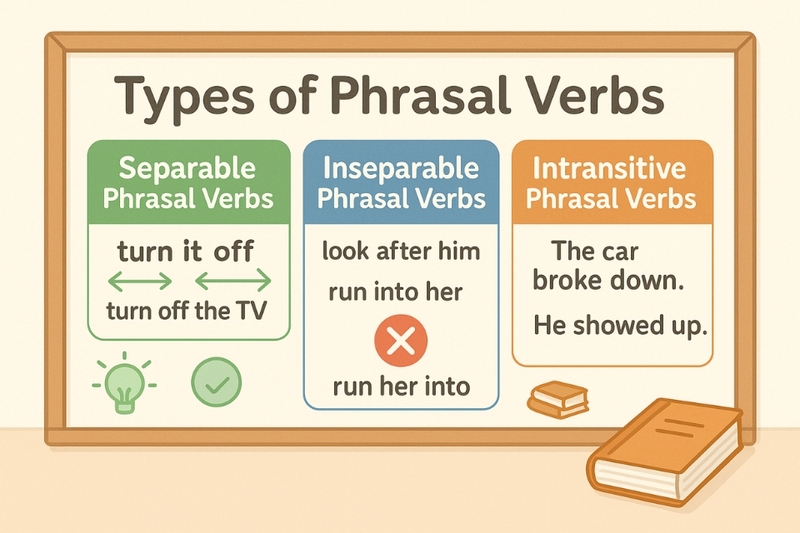 Types of Phrasal Verbs

Separable Phrasal Verbs

turn it off

turn off the TV

Inseparable Phrasal Verbs

look after him

run into her

run her into

Intransitive Phrasal Verbs

The car broke down.

He showed up.